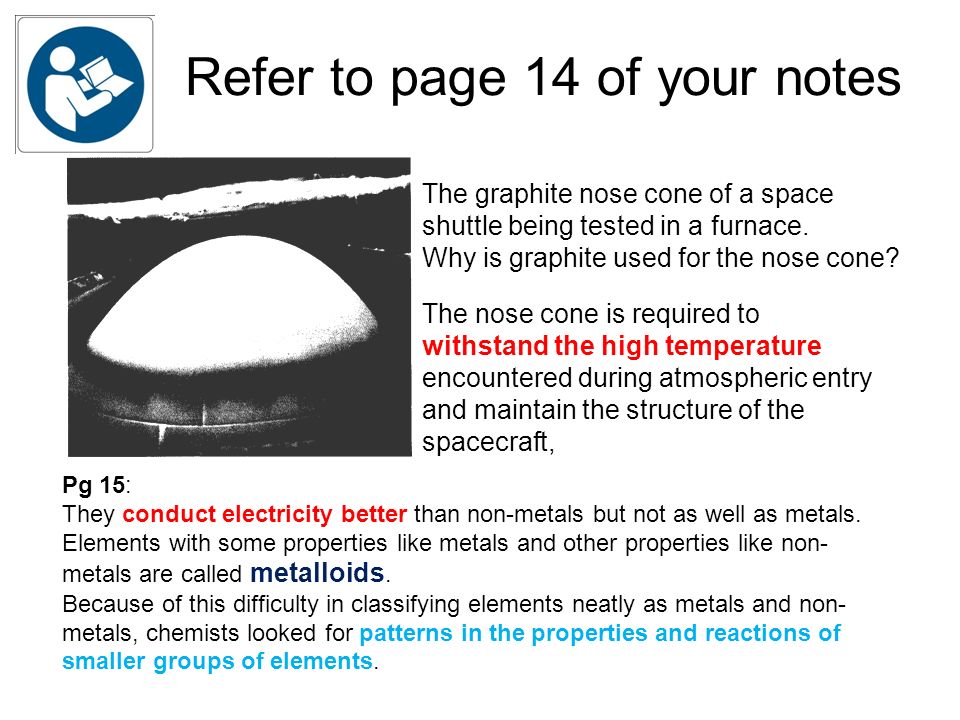 Refer to page 14 of your notes

The graphite nose cone of a space shuttle being tested in a furnace.
Why is graphite used for the nose cone?

The nose cone is required to withstand the high temperature encountered during atmospheric entry and maintain the structure of the spacecraft,

Pg 15:
They conduct electricity better than non-metals but not as well as metals. Elements with some properties like metals and other properties like non-metals are called metalloids.
Because of this difficulty in classifying elements neatly as metals and non-metals, chemists looked for patterns in the properties and reactions of smaller groups of elements.